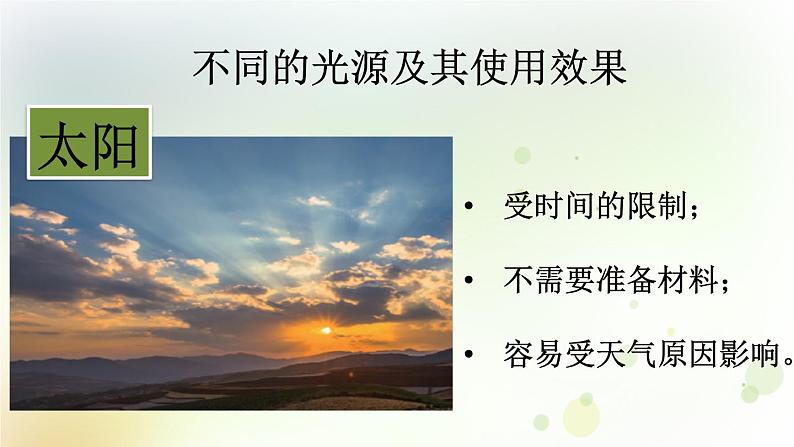 不同的光源及其使用效果

太阳

• 受时间的限制；
• 不需要准备材料；
• 容易受天气原因影响。